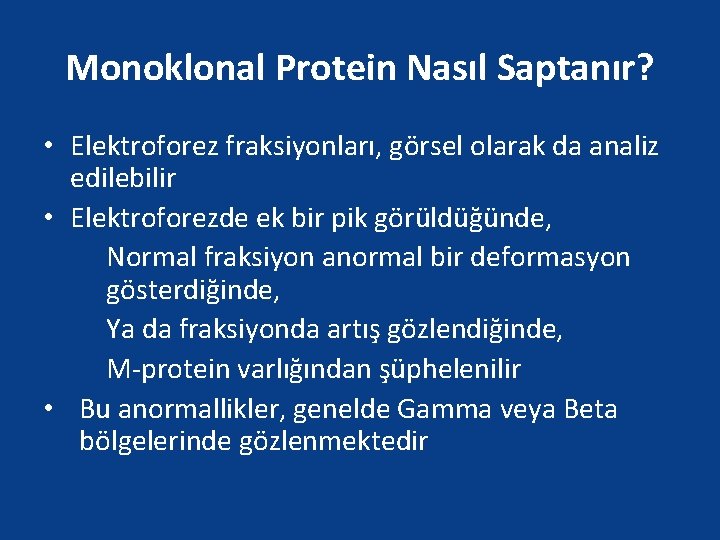 Monoklonal Protein Nasıl Saptanır?

• Elektroforez fraksiyonları, görsel olarak da analiz edilebilir
• Elektroforezde ek bir pik görüldüğünde,

Normal fraksiyon anormal bir deformasyon gösterdiğinde,

Ya da fraksiyonda artış gözlendiğinde,

M-protein varlığından şüphelenilir
• Bu anormallikler, genelde Gamma veya Beta bölgelerinde gözlenmektedir